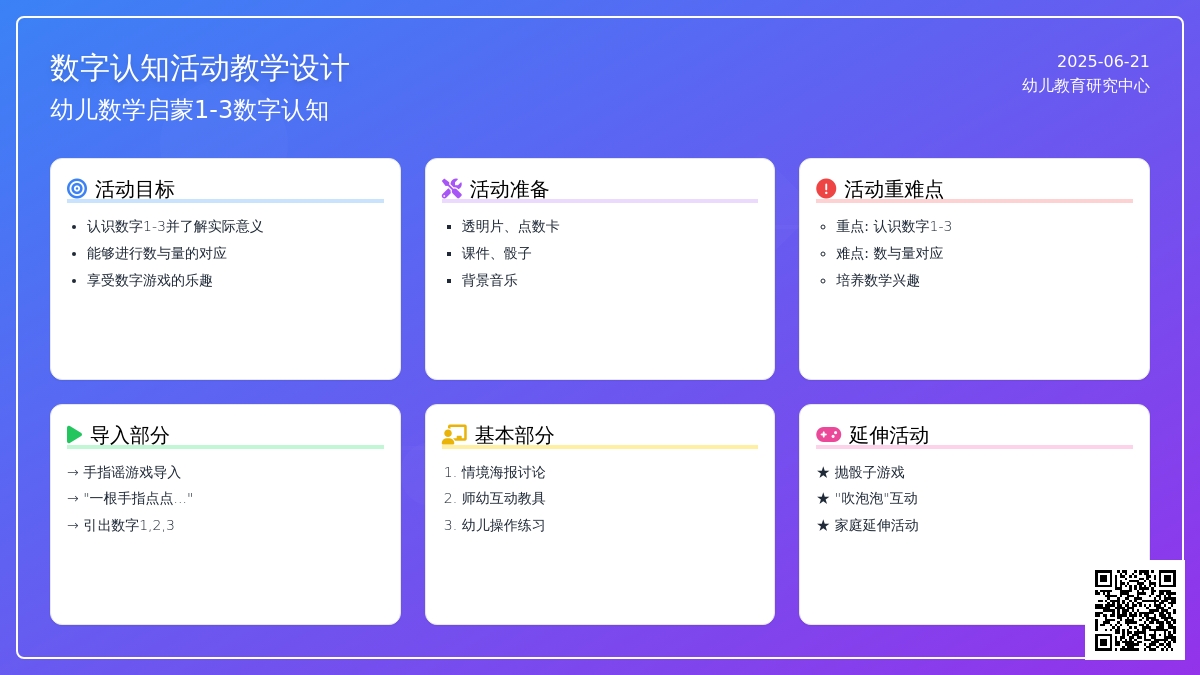 数字认知活动教学设计
幼儿数学启蒙1-3数字认知

2025-06-21
幼儿教育研究中心

活动目标
- 认识数字1-3并了解实际意义
- 能够进行数与量的对应
- 享受数字游戏的乐趣

活动准备
- 透明片、点数卡
- 课件、骰子
- 背景音乐

活动重难点
- 重点: 认识数字1-3
- 难点: 数与量对应
- 培养数学兴趣

导入部分
→ 手指谣游戏导入
→ "一根手指点点..."
→ 引出数字1,2,3

基本部分
1. 情境海报讨论
2. 师幼互动教具
3. 幼儿操作练习

延伸活动
★ 抛骰子游戏
★ "吹泡泡"互动
★ 家庭延伸活动